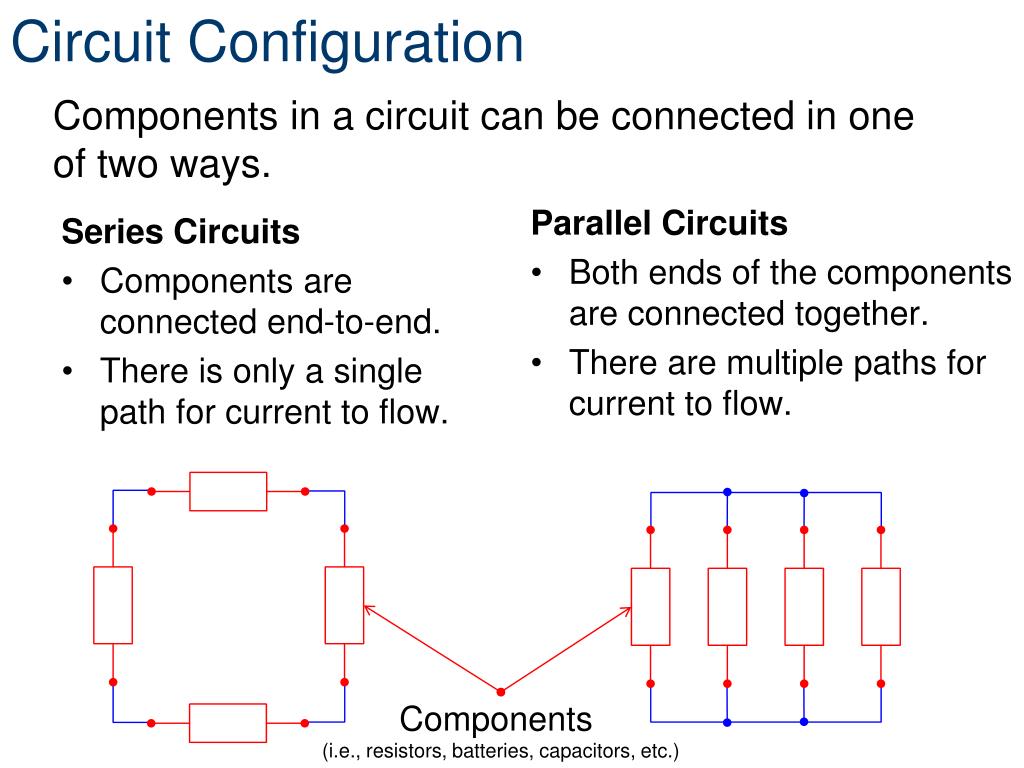 Circuit Configuration

Components in a circuit can be connected in one of two ways.

Series Circuits
• Components are connected end-to-end.
• There is only a single path for current to flow.

Parallel Circuits
• Both ends of the components are connected together.
• There are multiple paths for current to flow.

Components
(i.e., resistors, batteries, capacitors, etc.)